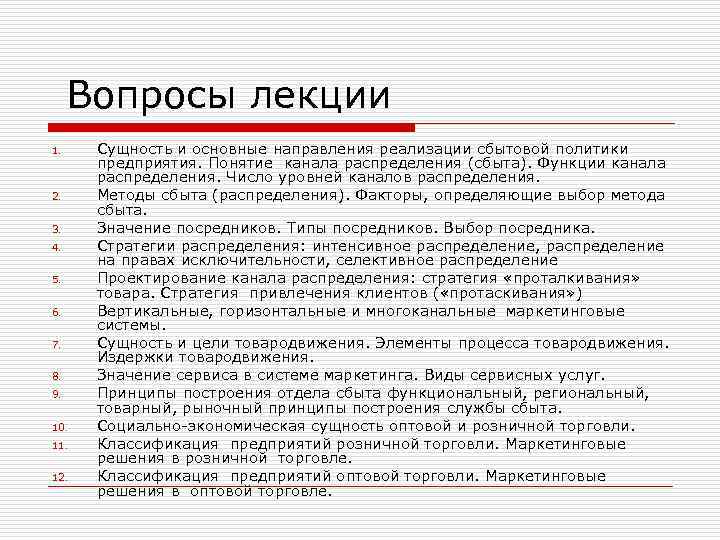 Вопросы лекции

1. Сущность и основные направления реализации сбытовой политики предприятия. Понятие канала распределения (сбыта). Функции канала распределения. Число уровней каналов распределения.
2. Методы сбыта (распределения). Факторы, определяющие выбор метода сбыта.
3. Значение посредников. Типы посредников. Выбор посредника.
4. Стратегии распределения: интенсивное распределение, распределение на правах исключительности, селективное распределение
5. Проектирование канала распределения: стратегия «проталкивания» товара. Стратегия привлечения клиентов («протаскивания»)
6. Вертикальные, горизонтальные и многоканальные маркетинговые системы.
7. Сущность и цели товародвижения. Элементы процесса товародвижения. Издержки товародвижения.
8. Значение сервиса в системе маркетинга. Виды сервисных услуг.
9. Принципы построения отдела сбыта функциональный, региональный, товарный, рыночный принципы построения службы сбыта.
10. Социально-экономическая сущность оптовой и розничной торговли.
11. Классификация предприятий розничной торговли. Маркетинговые решения в розничной торговле.
12. Классификация предприятий оптовой торговли. Маркетинговые решения в оптовой торговле.